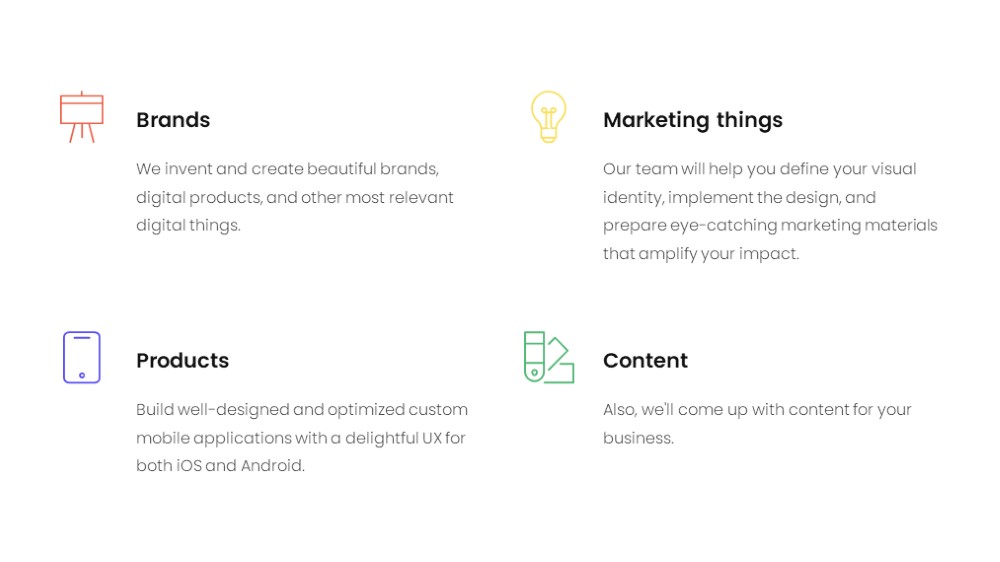 Brands

We invent and create beautiful brands, digital products, and other most relevant digital things.

Marketing things

Our team will help you define your visual identity, implement the design, and prepare eye-catching marketing materials that amplify your impact.

Products

Build well-designed and optimized custom mobile applications with a delightful UX for both iOS and Android.

Content

Also, we'll come up with content for your business.